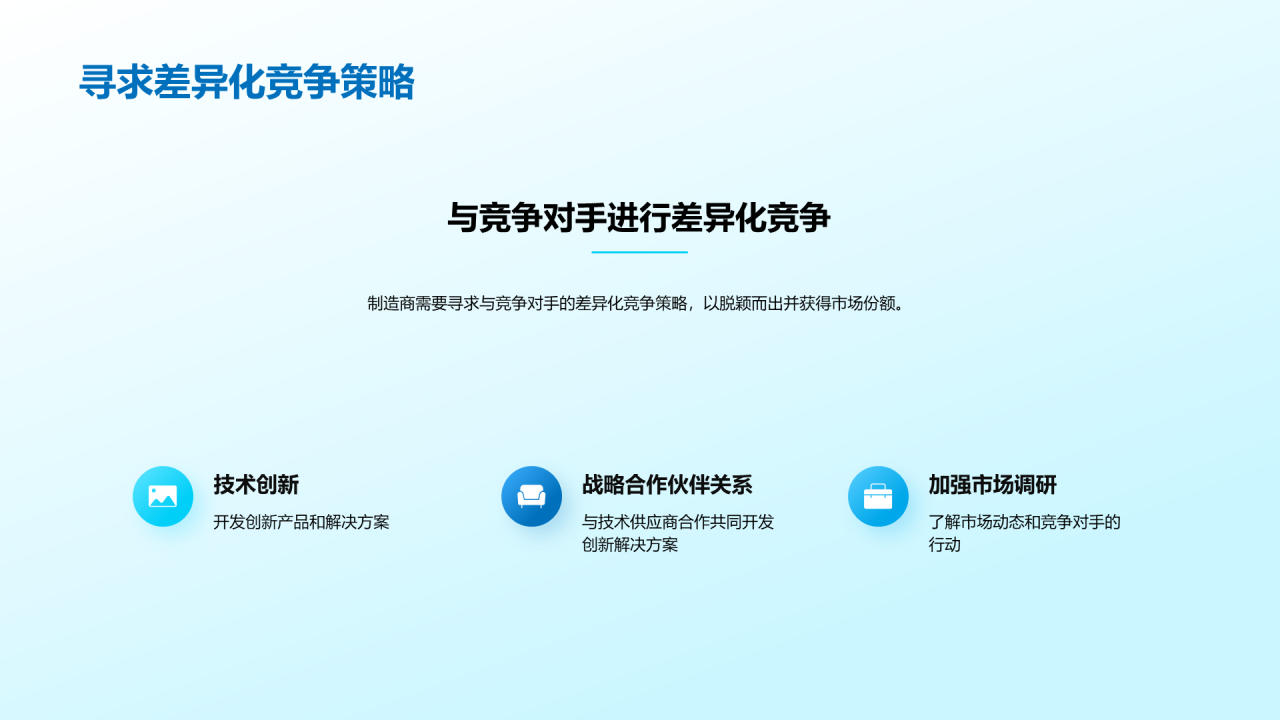 寻求差异化竞争策略

与竞争对手进行差异化竞争

制造商需要寻求与竞争对手的差异化竞争策略，以脱颖而出并获得市场份额。

技术创新
开发创新产品和解决方案

战略合作伙伴关系
与技术供应商合作共同开发创新解决方案

加强市场调研
了解市场动态和竞争对手的行动